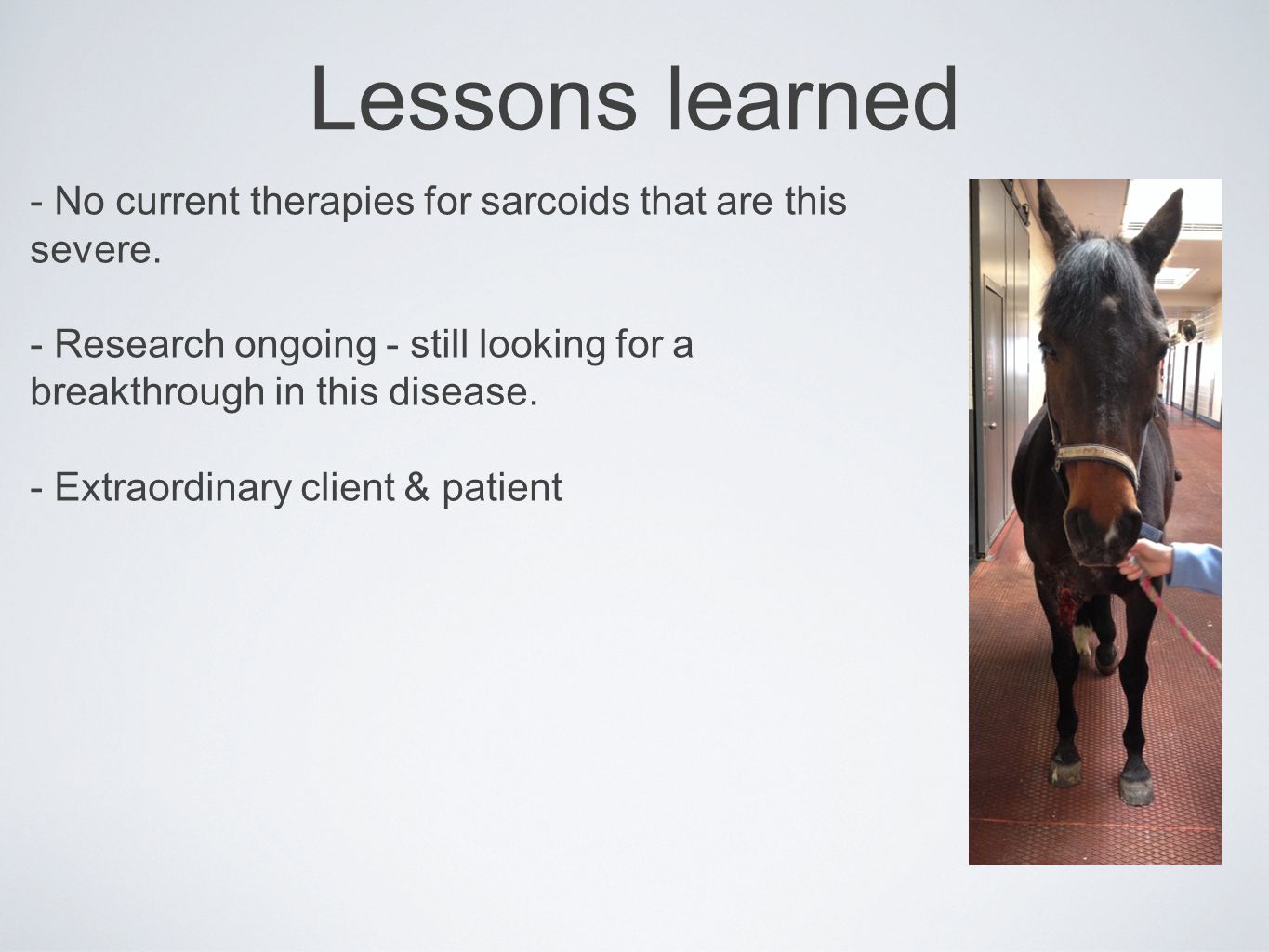 Lessons learned

- No current therapies for sarcoids that are this severe.

- Research ongoing - still looking for a breakthrough in this disease.

- Extraordinary client & patient